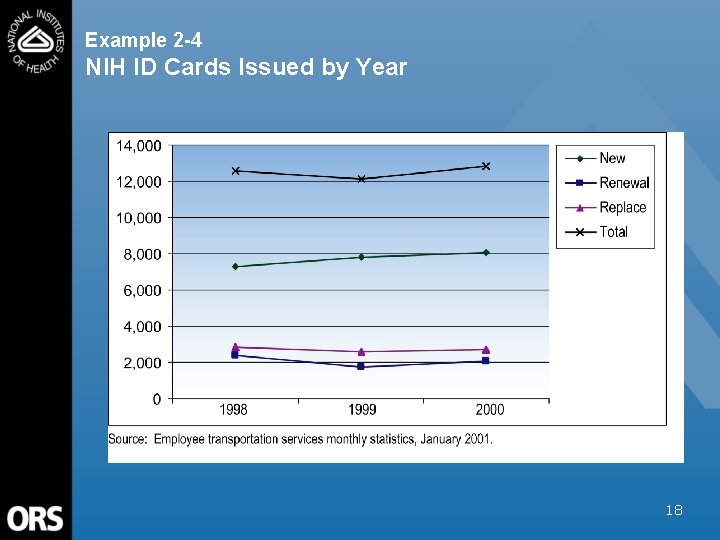 NATIONAL INSTITUTES OF HEALTH

Example 2-4
NIH ID Cards Issued by Year

14,000
12,000
10,000
8,000
6,000
4,000
2,000
0

1998
1999
2000

New
Renewal
Replace
Total

Source: Employee transportation services monthly statistics, January 2001.

ORS

18